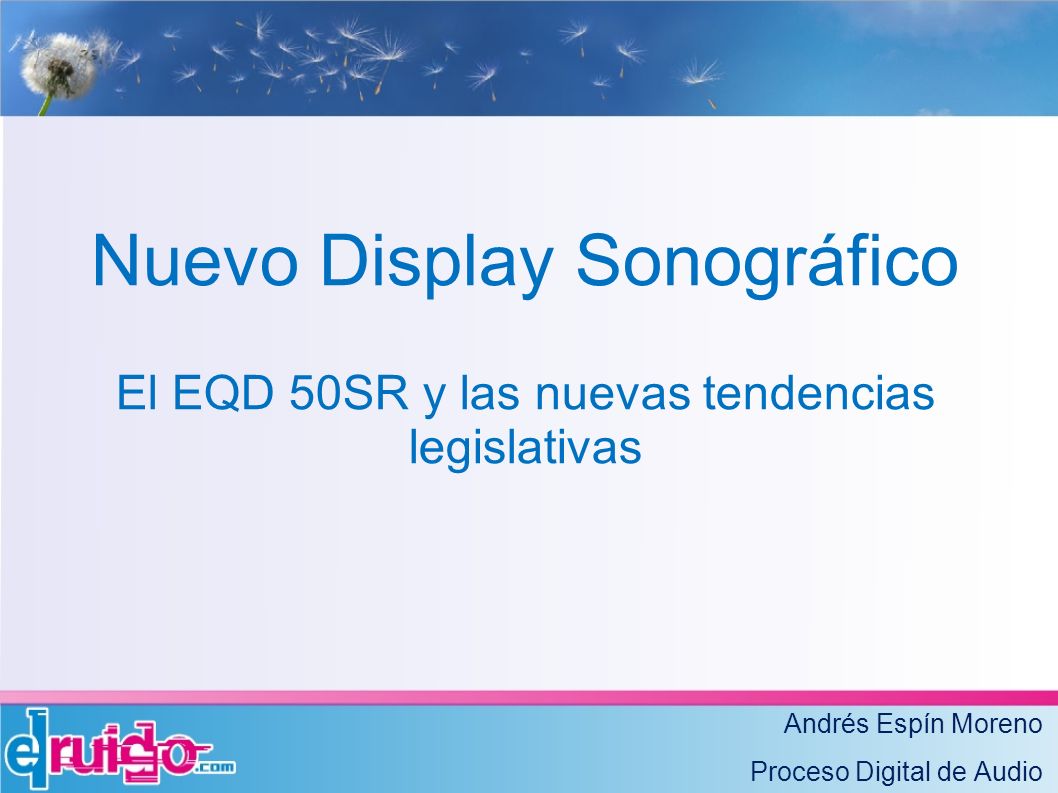 Nuevo Display Sonográfico

El EQD 50SR y las nuevas tendencias legislativas

elruido.com

Andrés Espín Moreno

Proceso Digital de Audio